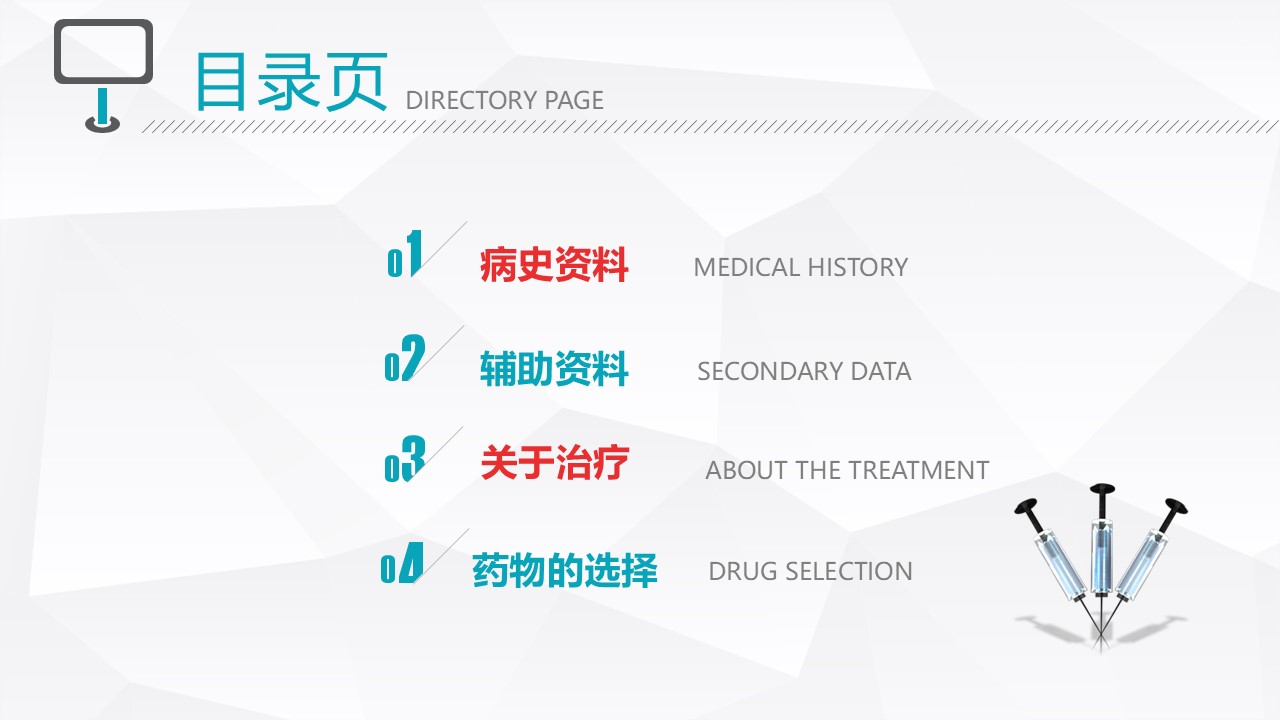 目录页 DIRECTORY PAGE

01 病史资料 MEDICAL HISTORY

02 辅助资料 SECONDARY DATA

03 关于治疗 ABOUT THE TREATMENT

04 药物的选择 DRUG SELECTION